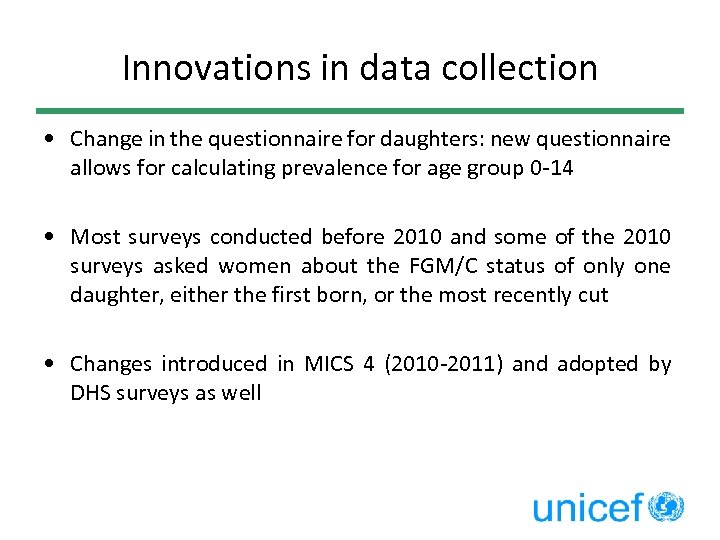 Innovations in data collection

• Change in the questionnaire for daughters: new questionnaire allows for calculating prevalence for age group 0-14

• Most surveys conducted before 2010 and some of the 2010 surveys asked women about the FGM/C status of only one daughter, either the first born, or the most recently cut

• Changes introduced in MICS 4 (2010-2011) and adopted by DHS surveys as well

unicef